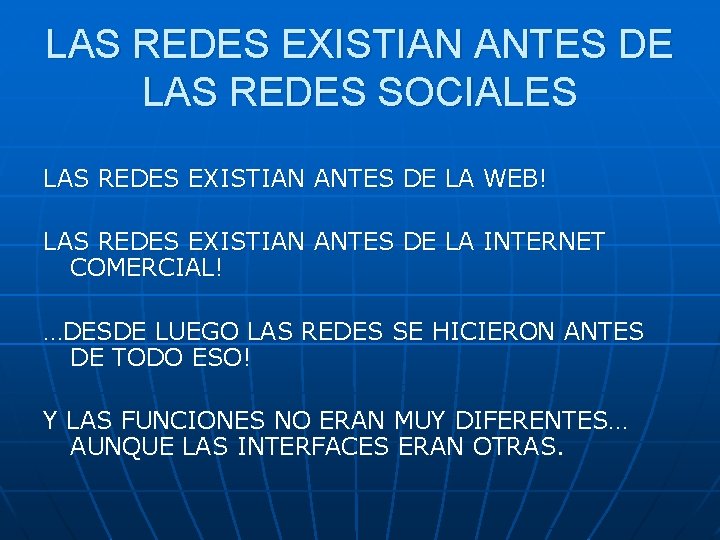 LAS REDES EXISTIAN ANTES DE LAS REDES SOCIALES

LAS REDES EXISTIAN ANTES DE LA WEB!

LAS REDES EXISTIAN ANTES DE LA INTERNET COMERCIAL!

…DESDE LUEGO LAS REDES SE HICIERON ANTES DE TODO ESO!

Y LAS FUNCIONES NO ERAN MUY DIFERENTES… AUNQUE LAS INTERFACES ERAN OTRAS.